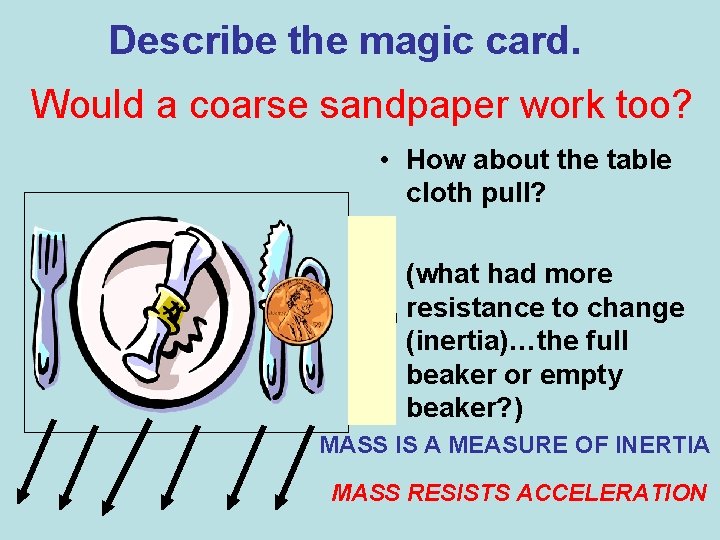 Describe the magic card.

Would a coarse sandpaper work too?

• How about the table cloth pull?

(what had more resistance to change (inertia)…the full beaker or empty beaker?)

MASS IS A MEASURE OF INERTIA

MASS RESISTS ACCELERATION